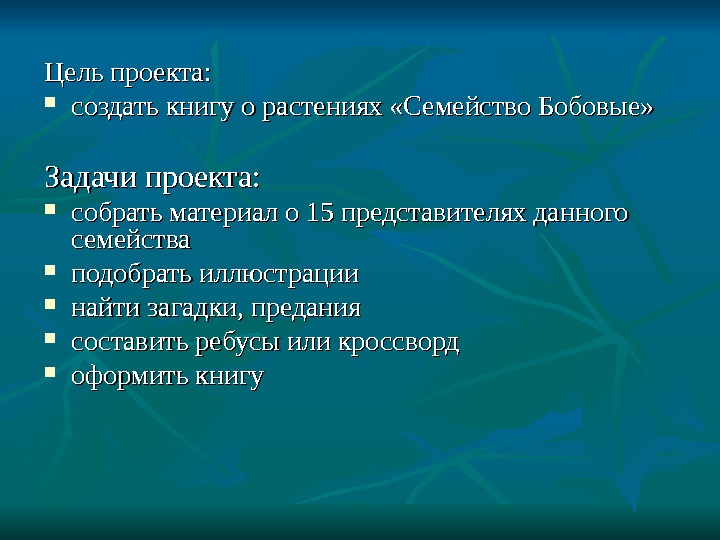 Цель проекта:

- создать книгу о растениях «Семейство Бобовые»

Задачи проекта:

- собрать материал о 15 представителях данного семейства
- подобрать иллюстрации
- найти загадки, предания
- составить ребусы или кроссворд
- оформить книгу